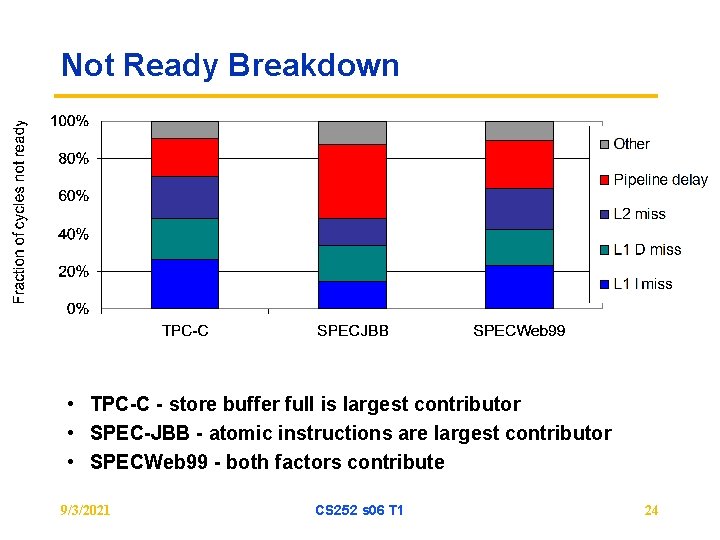 Not Ready Breakdown

Fraction of cycles not ready

100%
80%
60%
40%
20%
0%

TPC-C
SPECJBB
SPECWeb99

Other
Pipeline delay
L2 miss
L1 D miss
L1 I miss

• TPC-C - store buffer full is largest contributor
• SPEC-JBB - atomic instructions are largest contributor
• SPECWeb99 - both factors contribute

9/3/2021
CS252 s06 T1
24